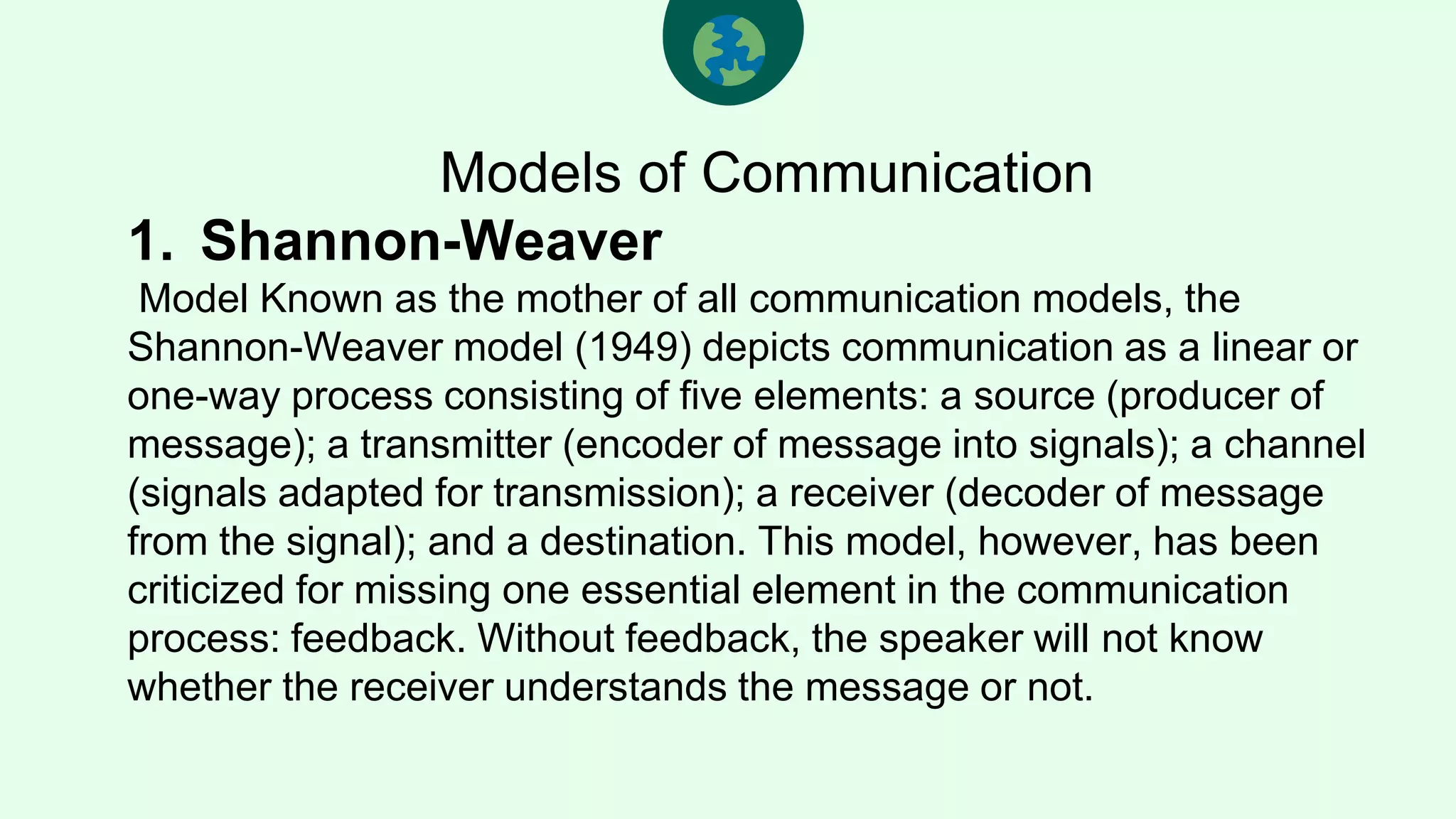 Models of Communication

1. Shannon-Weaver

Model Known as the mother of all communication models, the Shannon-Weaver model (1949) depicts communication as a linear or one-way process consisting of five elements: a source (producer of message); a transmitter (encoder of message into signals); a channel (signals adapted for transmission); a receiver (decoder of message from the signal); and a destination. This model, however, has been criticized for missing one essential element in the communication process: feedback. Without feedback, the speaker will not know whether the receiver understands the message or not.